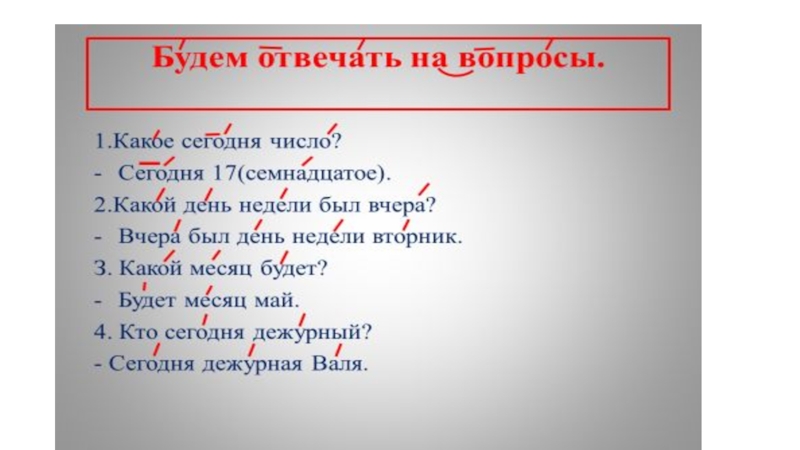 Будем отвечать на вопросы.

1.Какое сегодня число?
- Сегодня 17(семнадцатое).
2.Какой день недели был вчера?
- Вчера был день недели вторник.
3. Какой месяц будет?
- Будет месяц май.
4. Кто сегодня дежурный?
- Сегодня дежурная Валя.